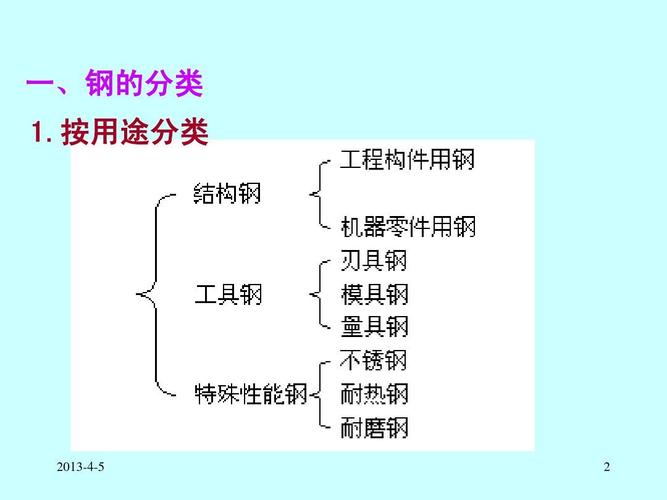 一、钢的分类
1. 按用途分类

结构钢
工程构件用钢
机器零件用钢

工具钢
刃具钢
模具钢
量具钢

特殊性能钢
不锈钢
耐热钢
耐磨钢

2013-4-5

2